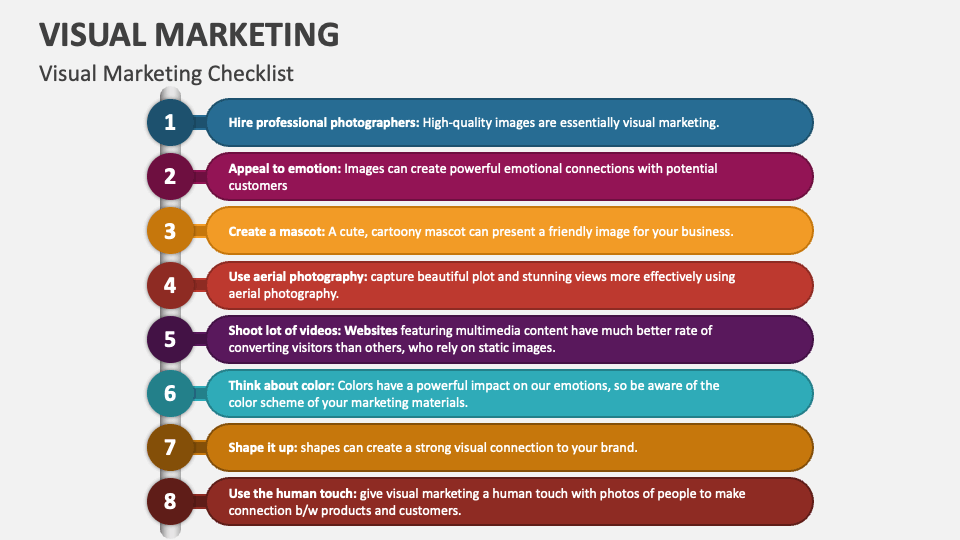 VISUAL MARKETING

Visual Marketing Checklist

1 Hire professional photographers: High-quality images are essentially visual marketing.

2 Appeal to emotion: Images can create powerful emotional connections with potential customers

3 Create a mascot: A cute, cartoony mascot can present a friendly image for your business.

4 Use aerial photography: capture beautiful plot and stunning views more effectively using aerial photography.

5 Shoot lot of videos: Websites featuring multimedia content have much better rate of converting visitors than others, who rely on static images.

6 Think about color: Colors have a powerful impact on our emotions, so be aware of the color scheme of your marketing materials.

7 Shape it up: shapes can create a strong visual connection to your brand.

8 Use the human touch: give visual marketing a human touch with photos of people to make connection b/w products and customers.